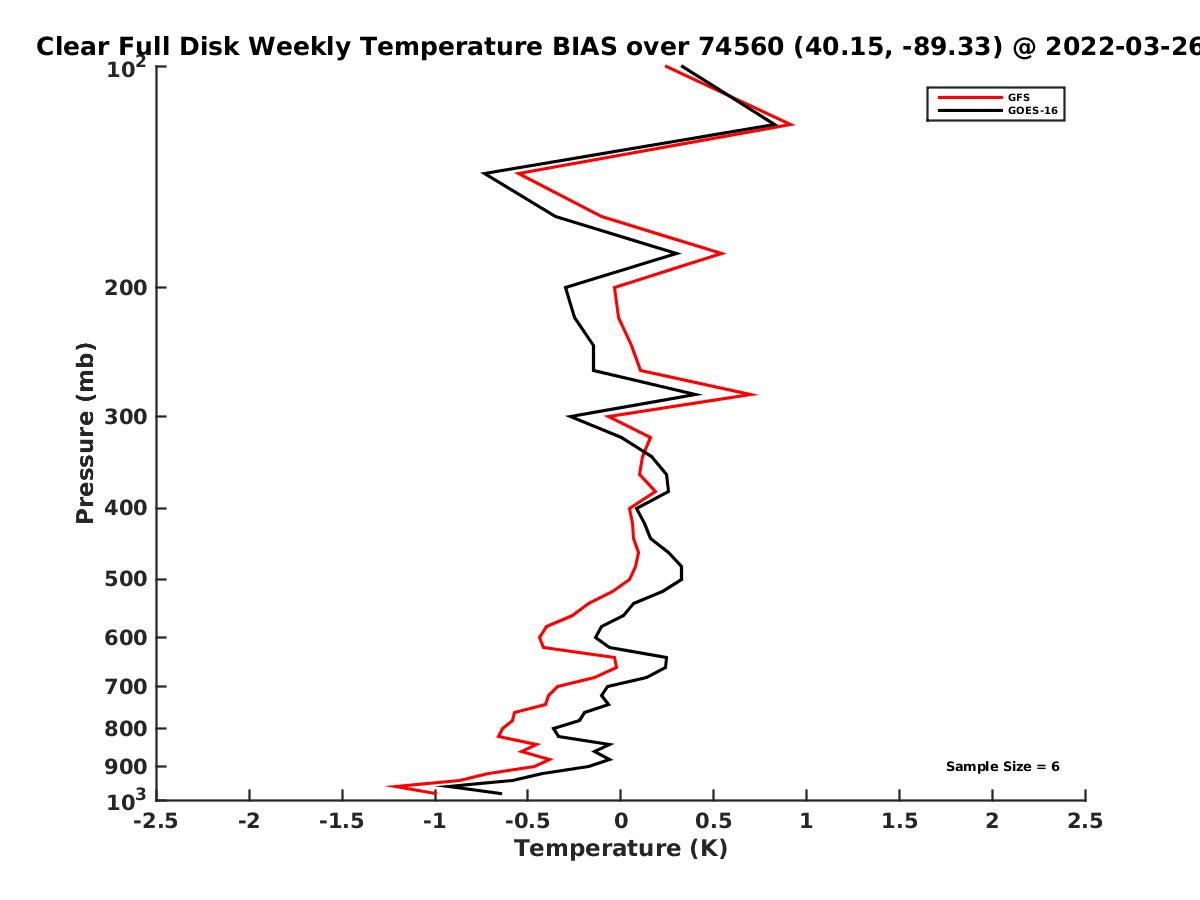 Clear Full Disk Weekly Temperature BIAS over 74560 (40.15, -89.33) @ 2022-03-26

GFS
GOES-16

Pressure (mb)

$10^2$
200
300
400
500
600
700
800
900
$10^3$

Sample Size = 6

-2.5
-2
-1.5
-1
-0.5
0
0.5
1
1.5
2
2.5

Temperature (K)